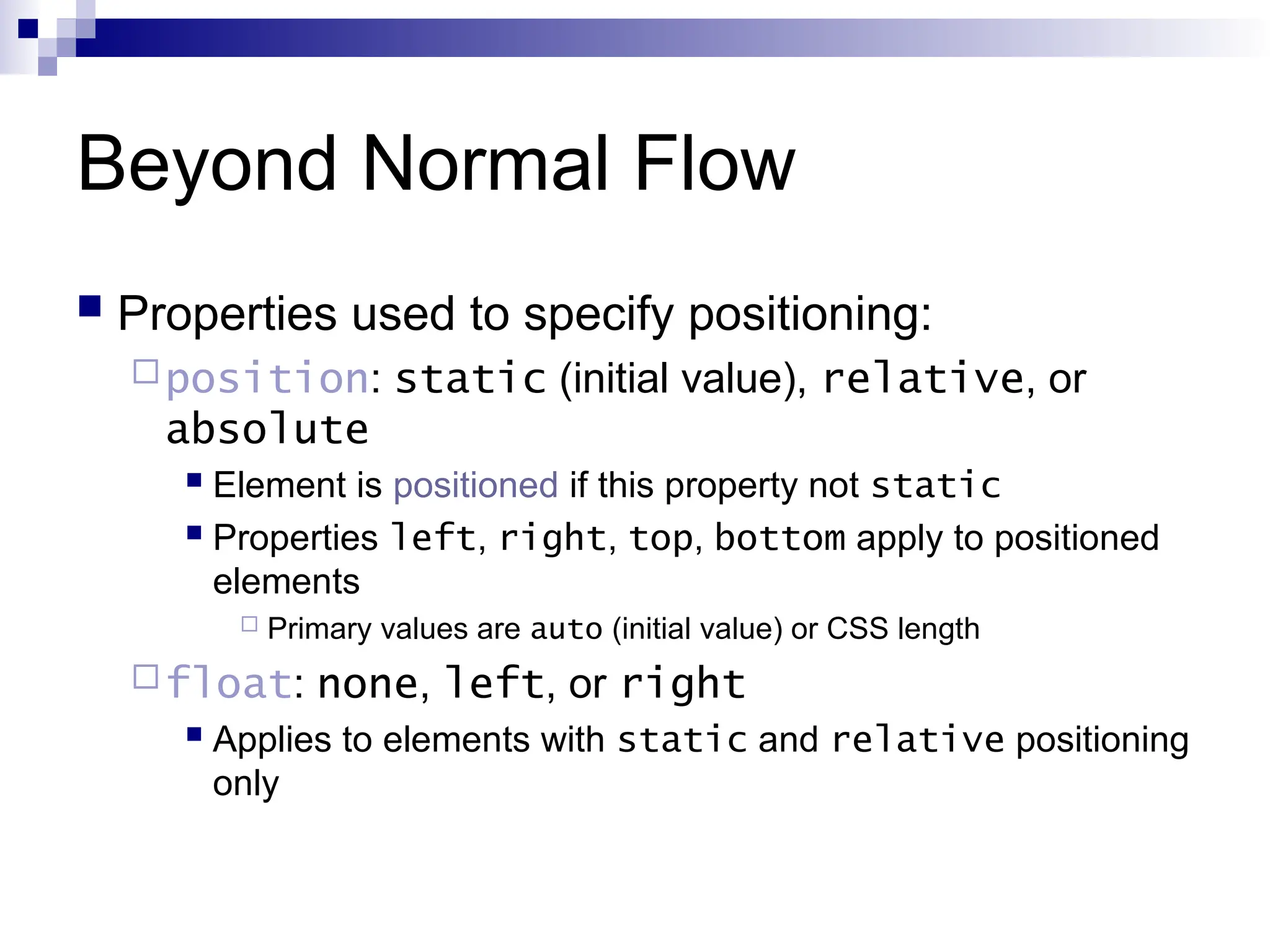 Beyond Normal Flow

Properties used to specify positioning:

position: static (initial value), relative, or absolute

Element is positioned if this property not static

Properties left, right, top, bottom apply to positioned elements

Primary values are auto (initial value) or CSS length

float: none, left, or right

Applies to elements with static and relative positioning only